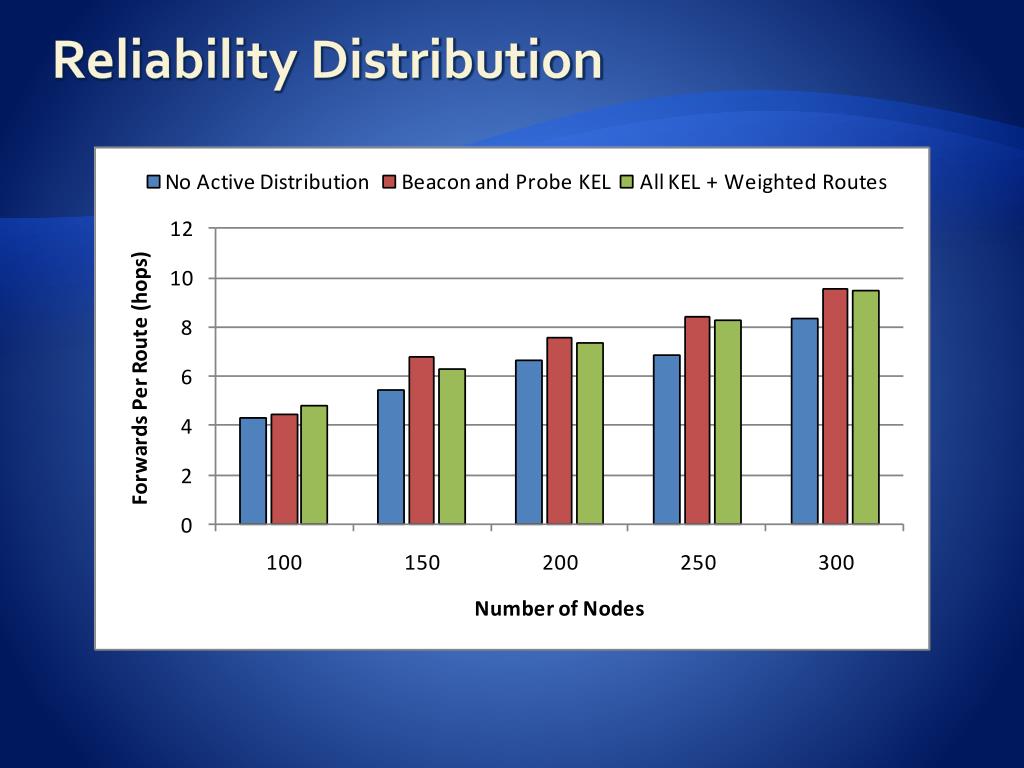 Reliability Distribution

No Active Distribution
Beacon and Probe KEL
All KEL + Weighted Routes

Forwards Per Route (hops)

12
10
8
6
4
2
0

100
150
200
250
300

Number of Nodes